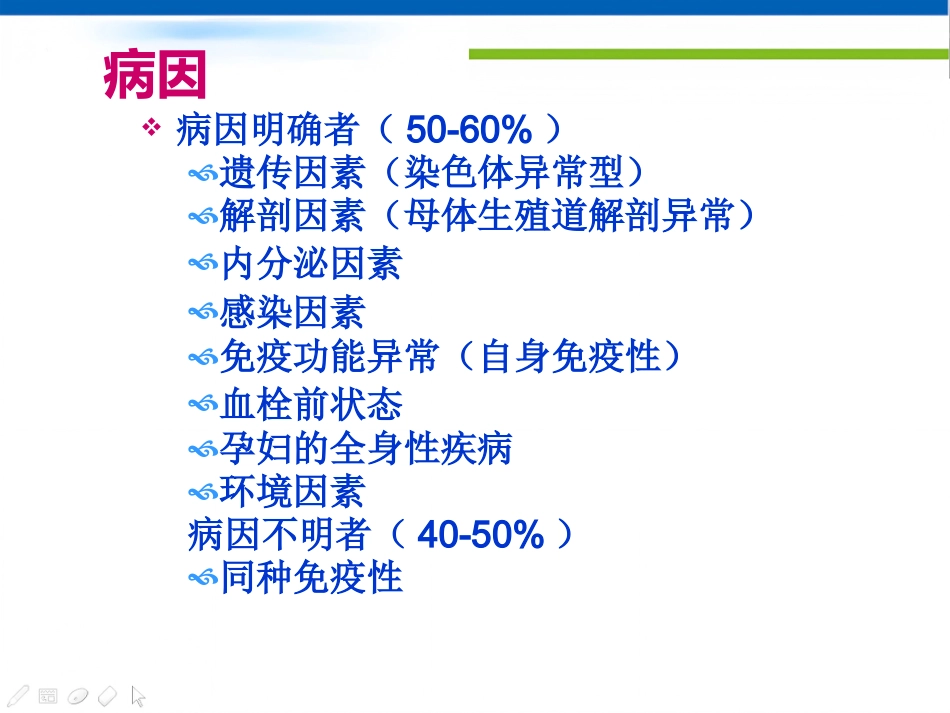 病因

病因明确者（ 50-60% ）

遗传因素（染色体异常型）

解剖因素（母体生殖道解剖异常）

内分泌因素

感染因素

免疫功能异常（自身免疫性）

血栓前状态

孕妇的全身性疾病

环境因素

病因不明者（ 40-50% ）

同种免疫性